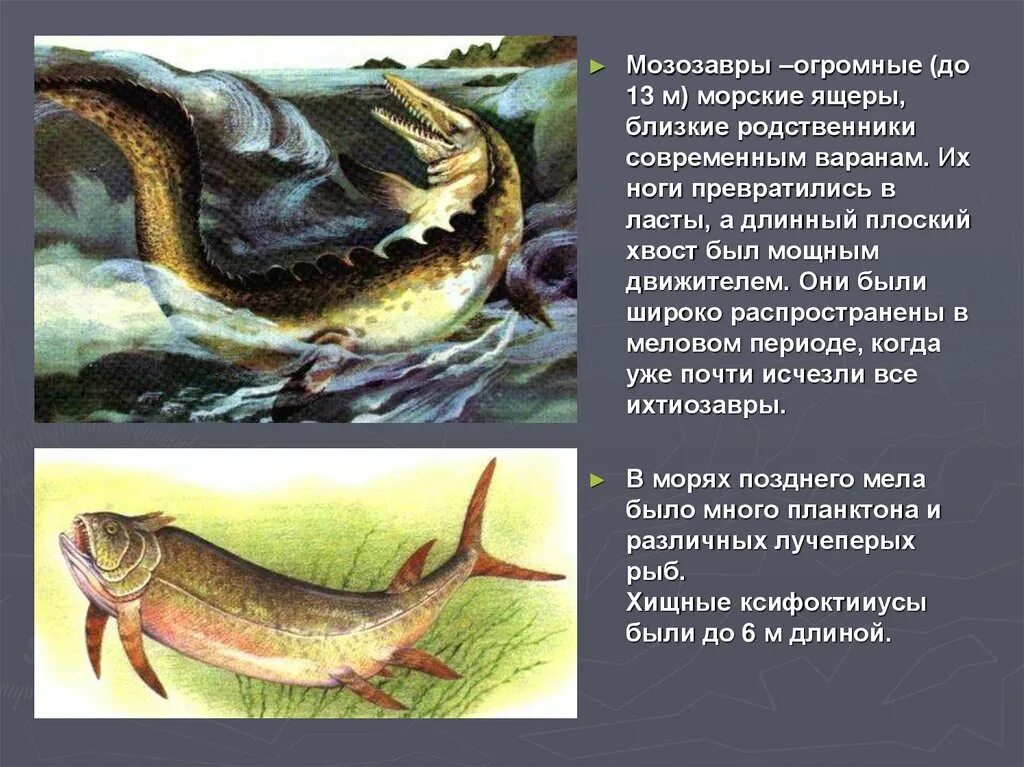 ► Мозозавры –огромные (до 13 м) морские ящеры, близкие родственники современным варанам. Их ноги превратились в ласты, а длинный плоский хвост был мощным движителем. Они были широко распространены в меловом периоде, когда уже почти исчезли все ихтиозавры.

► В морях позднего мела было много планктона и различных лучеперых рыб.
Хищные ксифоктииусы были до 6 м длиной.